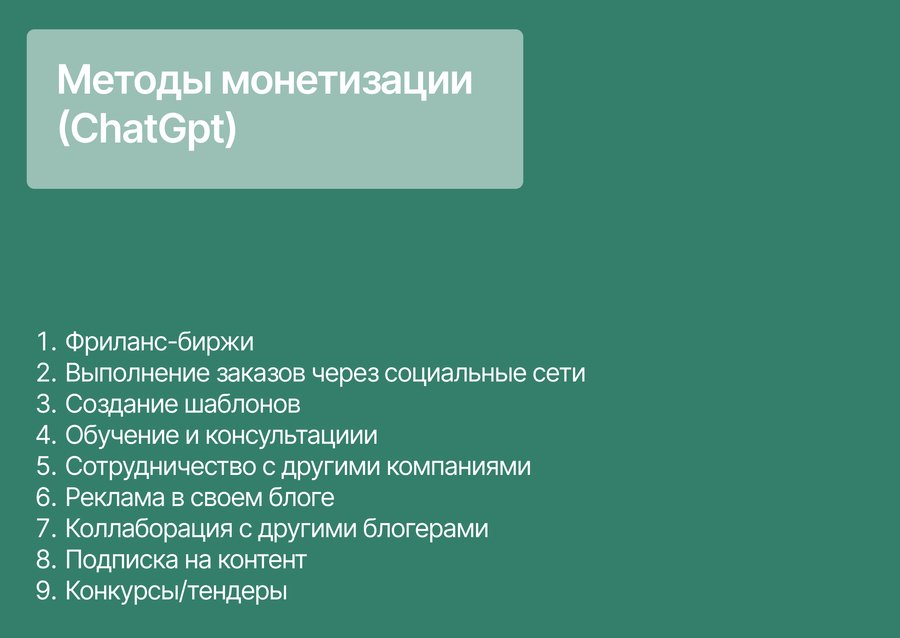 Методы монетизации (ChatGpt)

1. Фриланс-биржи
2. Выполнение заказов через социальные сети
3. Создание шаблонов
4. Обучение и консультациии
5. Сотрудничество с другими компаниями
6. Реклама в своем блоге
7. Коллаборация с другими блогерами
8. Подписка на контент
9. Конкурсы/тендеры